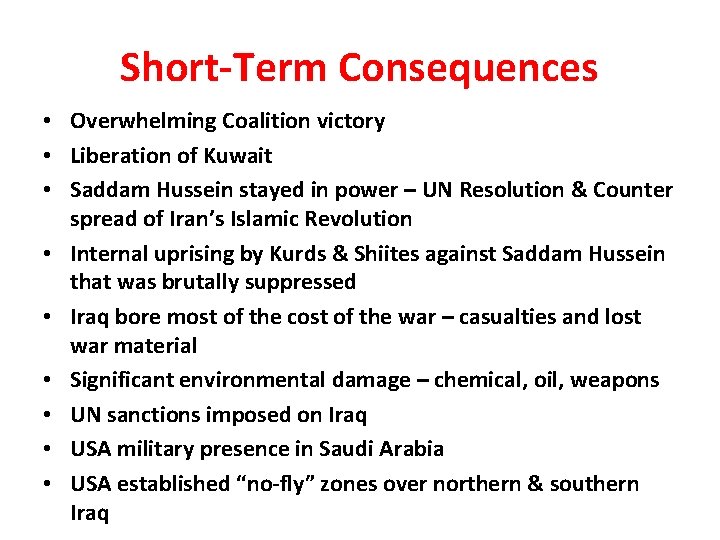 Short-Term Consequences

• Overwhelming Coalition victory
• Liberation of Kuwait
• Saddam Hussein stayed in power – UN Resolution & Counter spread of Iran's Islamic Revolution
• Internal uprising by Kurds & Shiites against Saddam Hussein that was brutally suppressed
• Iraq bore most of the cost of the war – casualties and lost war material
• Significant environmental damage – chemical, oil, weapons
• UN sanctions imposed on Iraq
• USA military presence in Saudi Arabia
• USA established "no-fly" zones over northern & southern Iraq